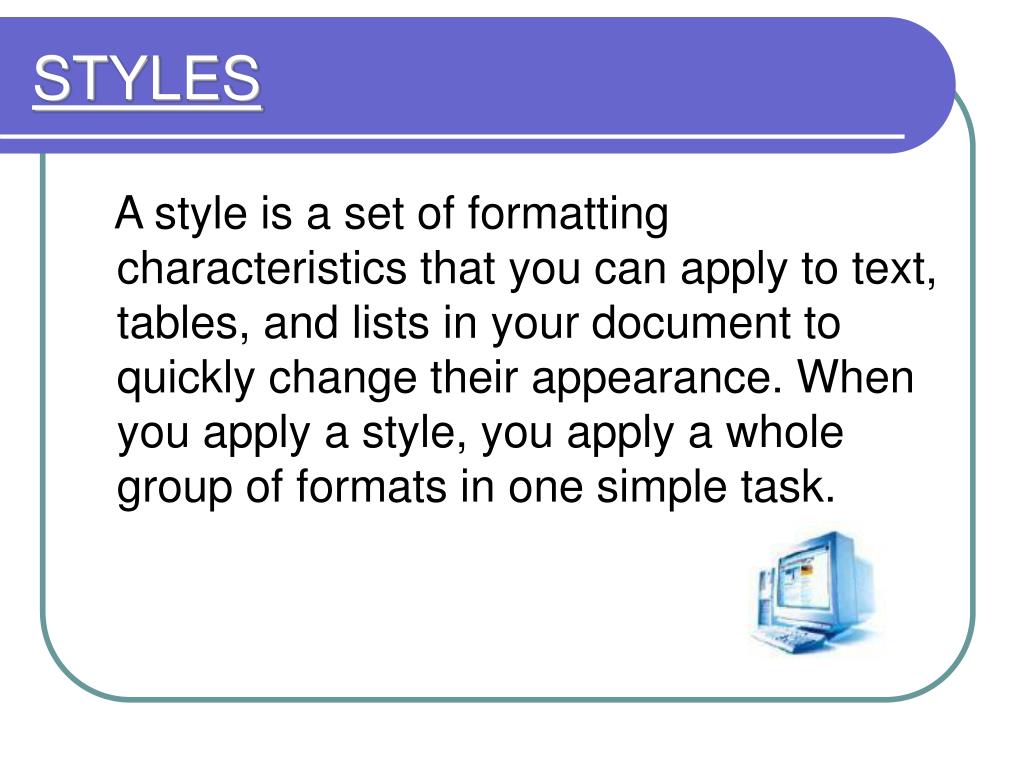 STYLES

A style is a set of formatting characteristics that you can apply to text, tables, and lists in your document to quickly change their appearance. When you apply a style, you apply a whole group of formats in one simple task.